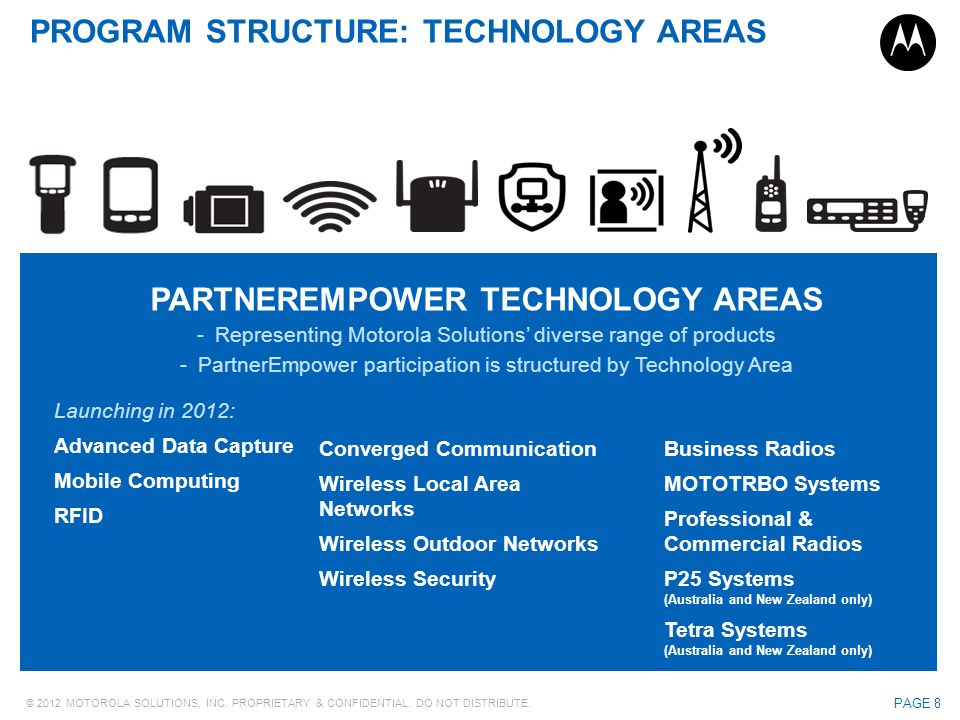 PROGRAM STRUCTURE: TECHNOLOGY AREAS

PARTNEREMPOWER TECHNOLOGY AREAS

- Representing Motorola Solutions' diverse range of products
- PartnerEmpower participation is structured by Technology Area

Launching in 2012:

Advanced Data Capture

Mobile Computing

RFID

Converged Communication

Wireless Local Area Networks

Wireless Outdoor Networks

Wireless Security

Business Radios

MOTOTRBO Systems

Professional & Commercial Radios

P25 Systems
(Australia and New Zealand only)

Tetra Systems
(Australia and New Zealand only)

© 2012 MOTOROLA SOLUTIONS, INC. PROPRIETARY & CONFIDENTIAL. DO NOT DISTRIBUTE.

PAGE 8